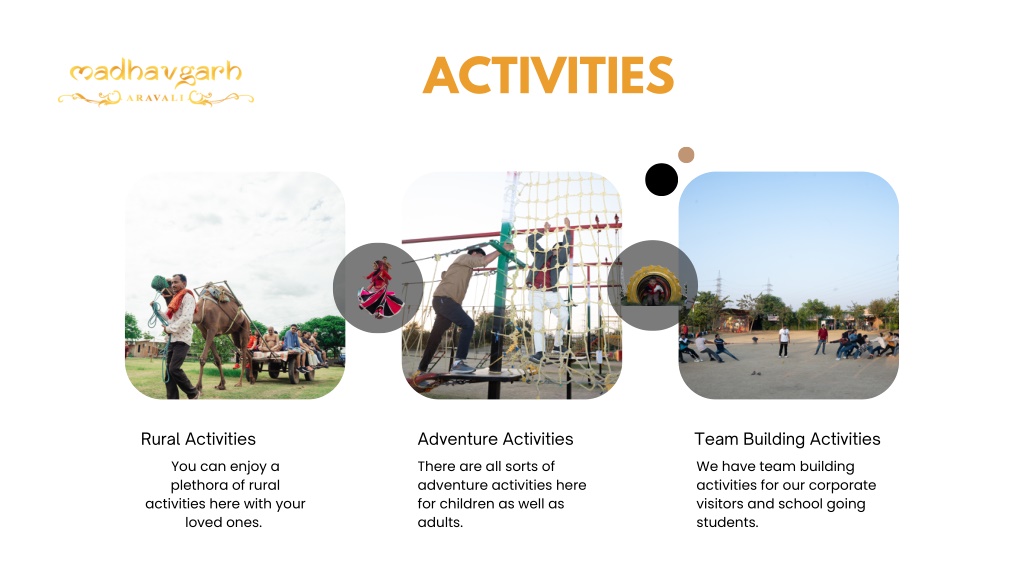 madhavgarh
ARAVALI

ACTIVITIES

Rural Activities

You can enjoy a plethora of rural activities here with your loved ones.

Adventure Activities

There are all sorts of adventure activities here for children as well as adults.

Team Building Activities

We have team building activities for our corporate visitors and school going students.